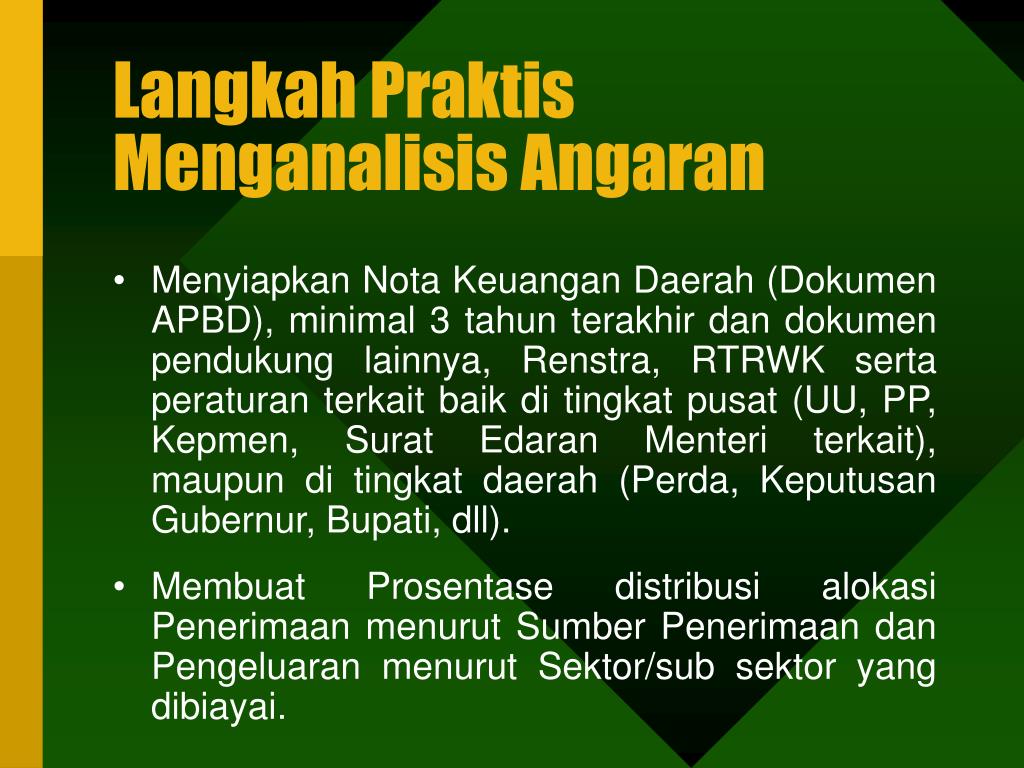 Langkah Praktis Menganalisis Angaran

• Menyiapkan Nota Keuangan Daerah (Dokumen APBD), minimal 3 tahun terakhir dan dokumen pendukung lainnya, Renstra, RTRWK serta peraturan terkait baik di tingkat pusat (UU, PP, Kepmen, Surat Edaran Menteri terkait), maupun di tingkat daerah (Perda, Keputusan Gubernur, Bupati, dll).

• Membuat Prosentase distribusi alokasi Penerimaan menurut Sumber Penerimaan dan Pengeluaran menurut Sektor/sub sektor yang dibiayai.